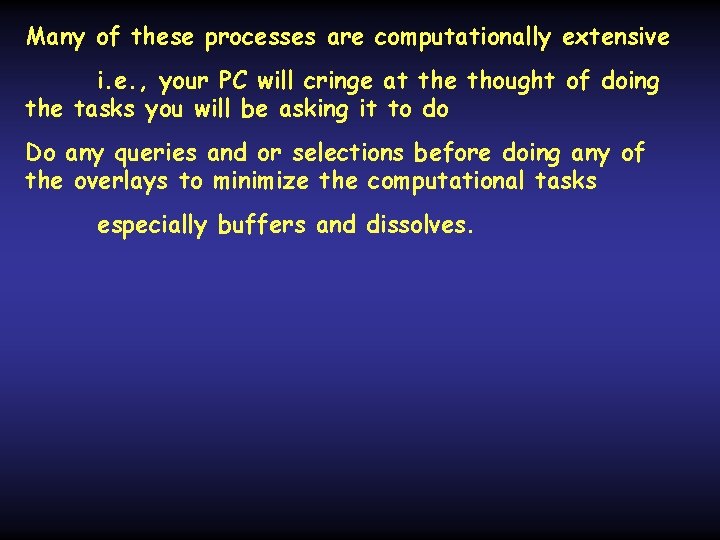 Many of these processes are computationally extensive

i.e., your PC will cringe at the thought of doing the tasks you will be asking it to do

Do any queries and or selections before doing any of the overlays to minimize the computational tasks

especially buffers and dissolves.